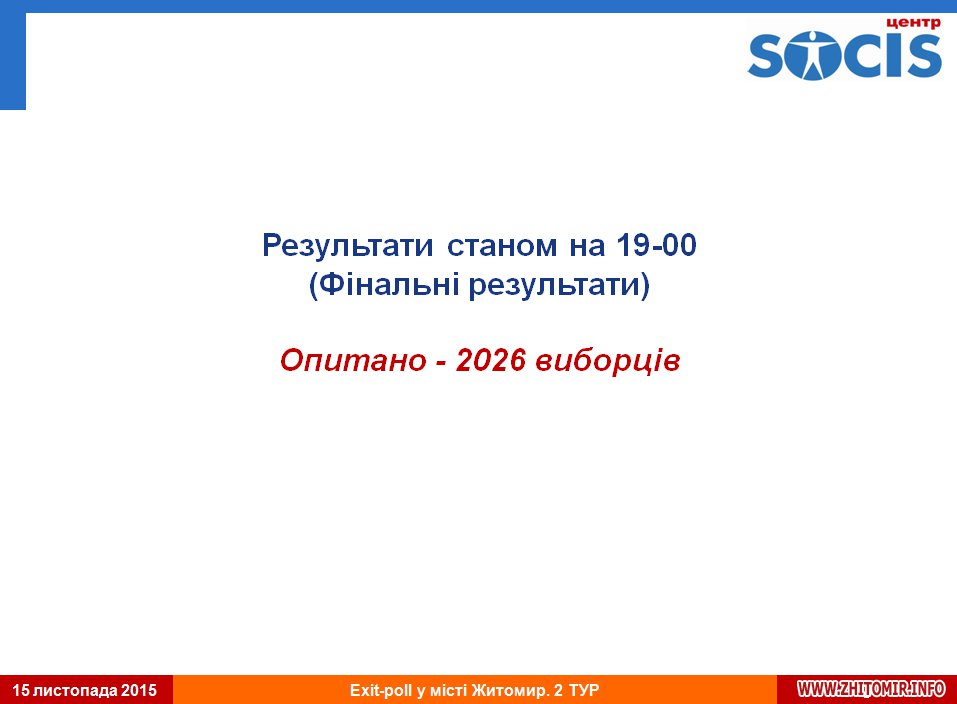 центр
SOCIS

Результати станом на 19-00
(Фінальні результати)

Опитано - 2026 виборців

15 листопада 2015

Exit-poll у місті Житомир. 2 ТУР

WWW.ZHITOMIR.INFO